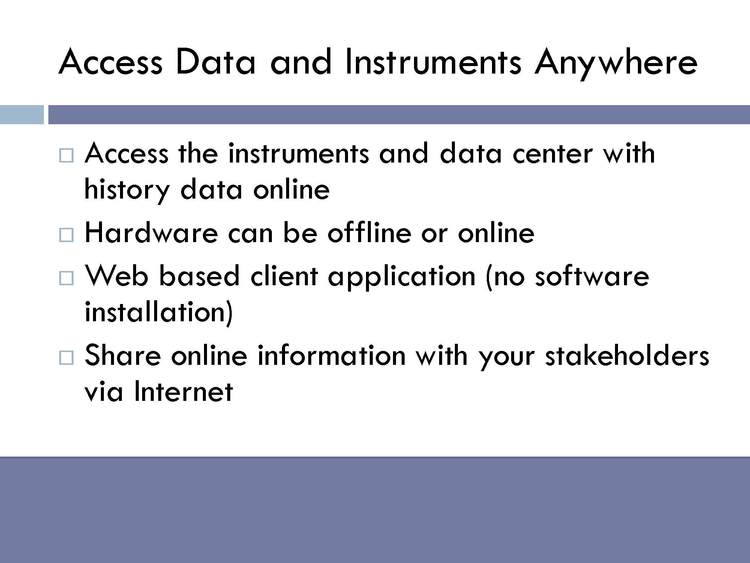 Access Data and Instruments Anywhere

□ Access the instruments and data center with history data online
□ Hardware can be offline or online
□ Web based client application (no software installation)
□ Share online information with your stakeholders via Internet